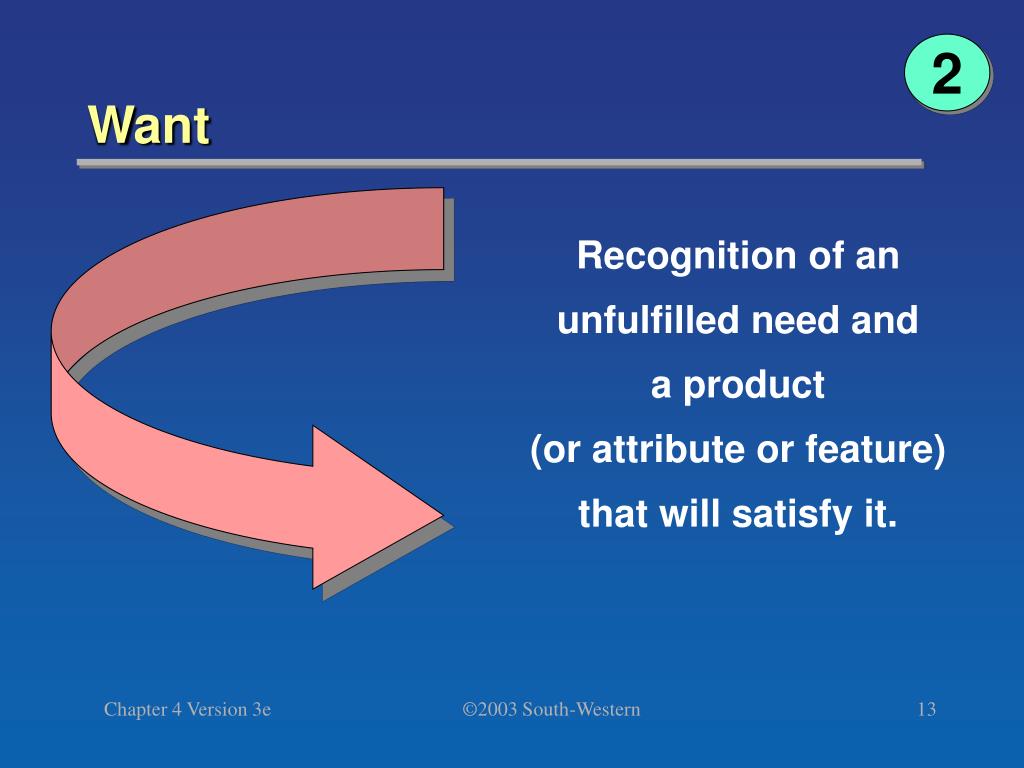 2

Want

Recognition of an unfulfilled need and a product (or attribute or feature) that will satisfy it.

Chapter 4 Version 3e

©2003 South-Western

13